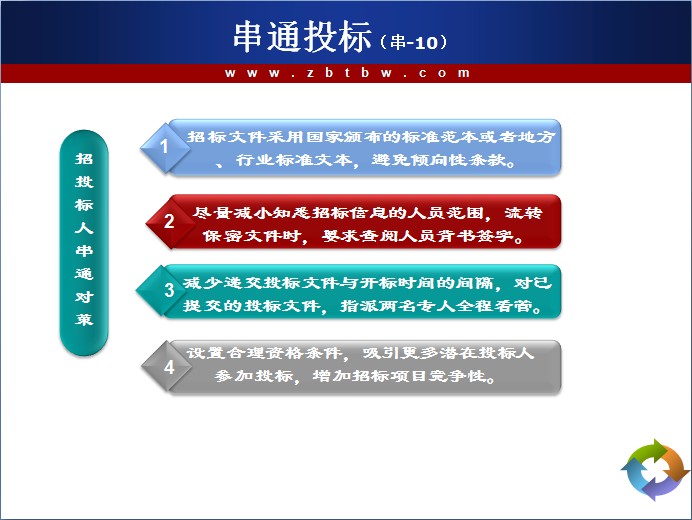 串通投标（串-10）

www.zbtbw.com

招投标人串通对策

1 招标文件采用国家颁布的标准范本或者地方、行业标准文本，避免倾向性条款。

2 尽量减小知悉招标信息的人员范围，流转保密文件时，要求查阅人员背书签字。

3 减少递交投标文件与开标时间的间隔，对已提交的投标文件，指派两名专人全程看管。

4 设置合理资格条件，吸引更多潜在投标人参加投标，增加招标项目竞争性。